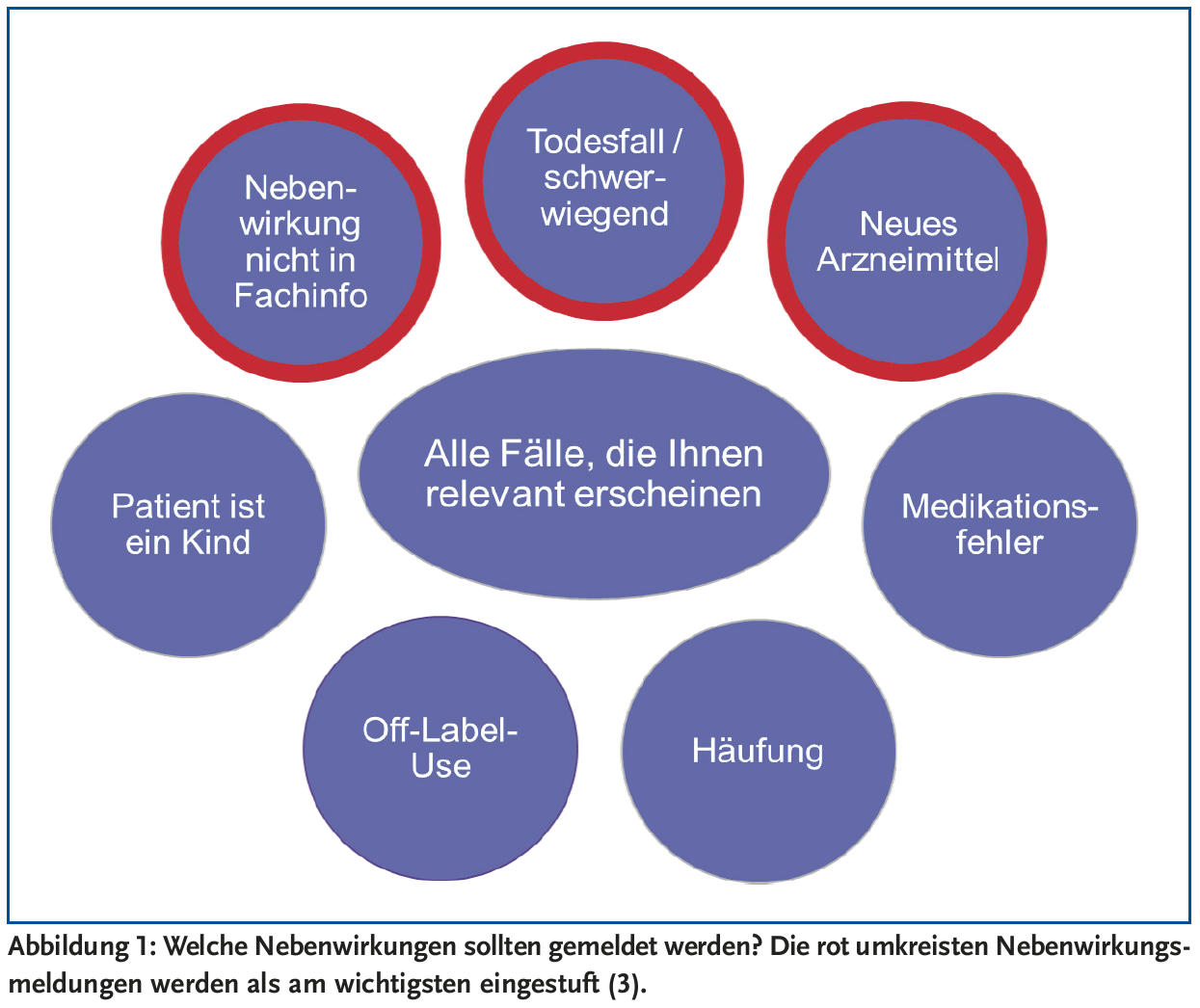 Nebenwirkung nicht in Fachinfo

Todesfall / schwerwiegend

Neues Arzneimittel

Patient ist ein Kind

Alle Fälle, die Ihnen relevant erscheinen

Medikationsfehler

Off-Label-Use

Häufung

Abbildung 1: Welche Nebenwirkungen sollten gemeldet werden? Die rot umkreisten Nebenwirkungsmeldungen werden als am wichtigsten eingestuft (3).